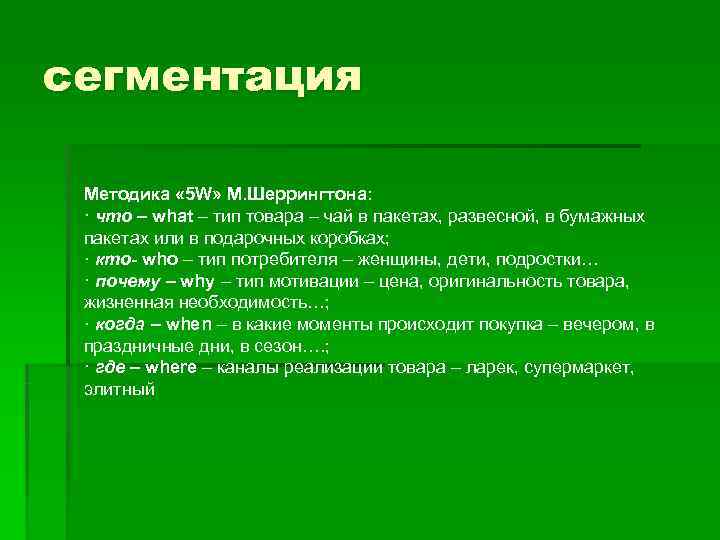 сегментация

Методика «5W» М.Шеррингтона:
· что – what – тип товара – чай в пакетах, развесной, в бумажных пакетах или в подарочных коробках;
· кто- who – тип потребителя – женщины, дети, подростки…
· почему – why – тип мотивации – цена, оригинальность товара, жизненная необходимость…;
· когда – when – в какие моменты происходит покупка – вечером, в праздничные дни, в сезон….;
· где – where – каналы реализации товара – ларек, супермаркет, элитный